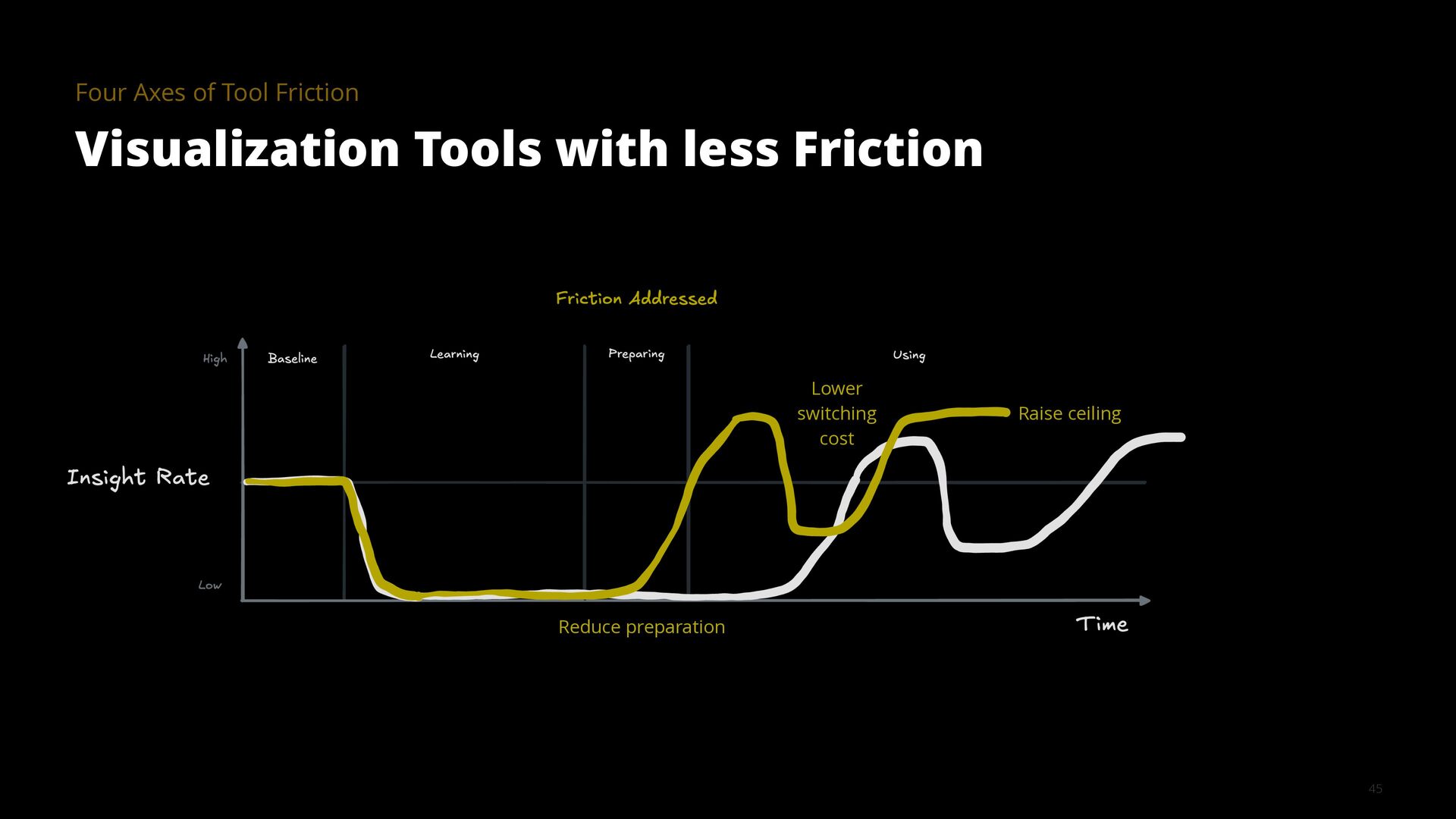 Four Axes of Tool Friction

Visualization Tools with less Friction

Friction Addressed

High

Baseline

Learning

Preparing

Using

Lower switching cost

Raise ceiling

Insight Rate

Low

Reduce preparation

Time

45